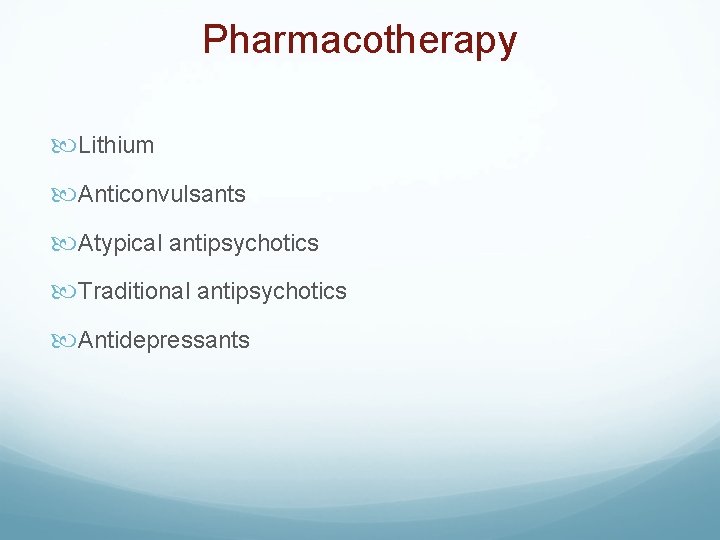 Pharmacotherapy

Lithium

Anticonvulsants

Atypical antipsychotics

Traditional antipsychotics

Antidepressants